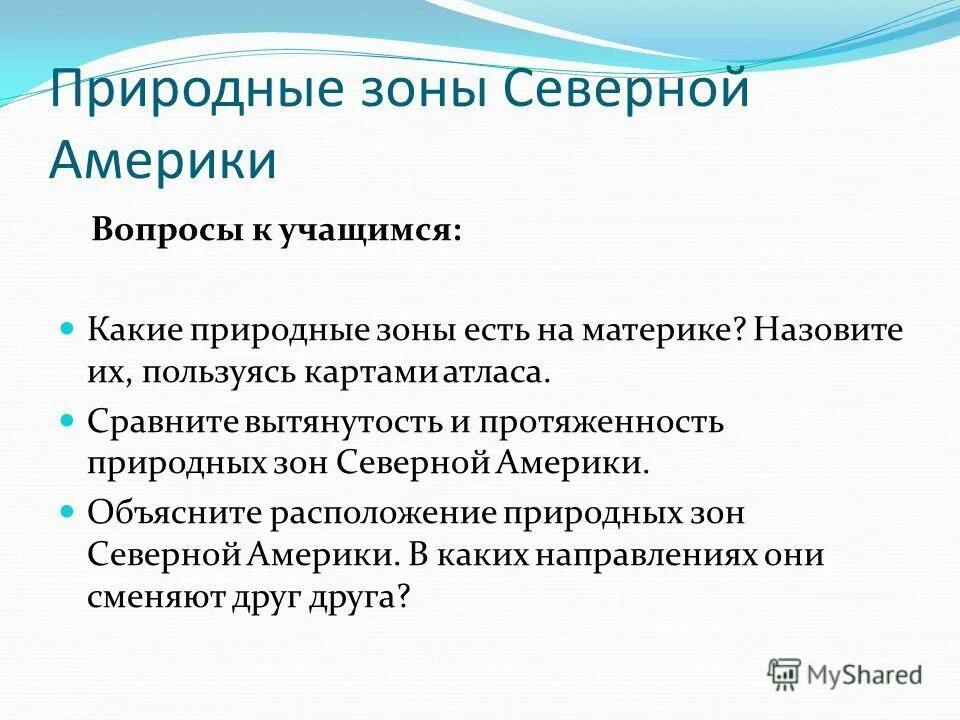 Природные зоны Северной Америки

Вопросы к учащимся:

Какие природные зоны есть на материке? Назовите их, пользуясь картами атласа.

Сравните вытянутость и протяженность природных зон Северной Америки.

Объясните расположение природных зон Северной Америки. В каких направлениях они сменяют друг друга?

MyShared